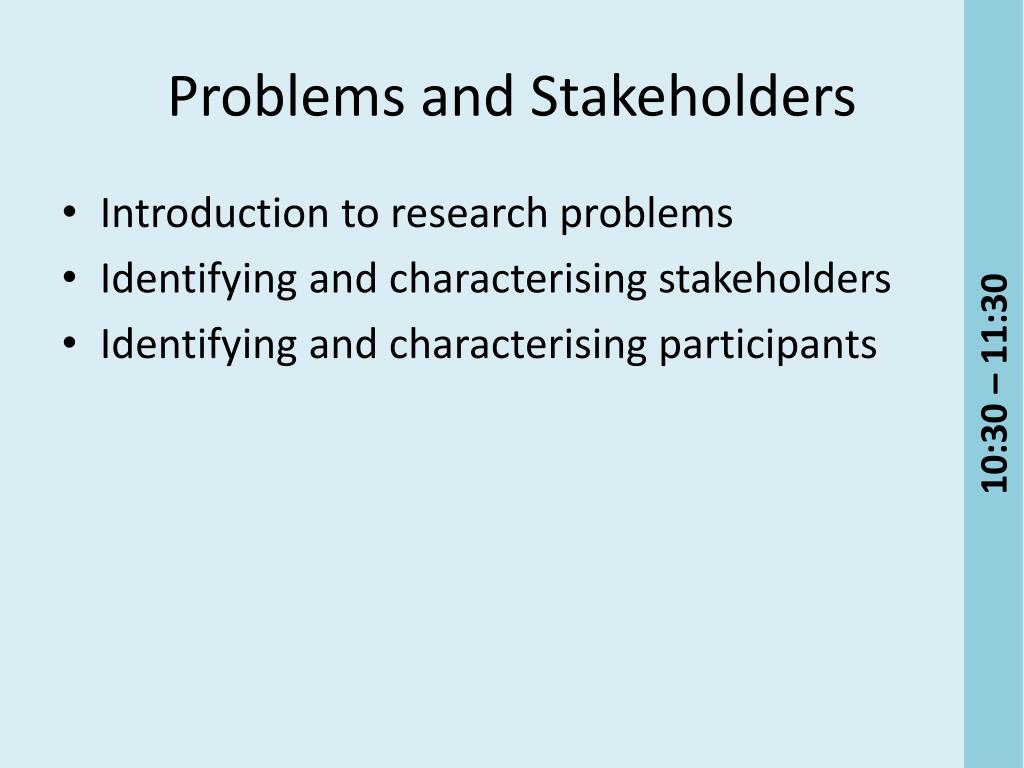 Problems and Stakeholders

• Introduction to research problems
• Identifying and characterising stakeholders
• Identifying and characterising participants

10:30 – 11:30